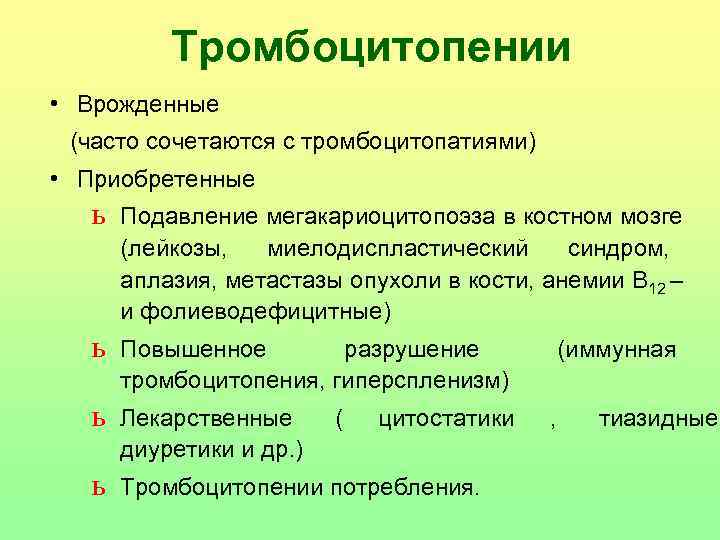 Тромбоцитопении

• Врожденные
(часто сочетаются с тромбоцитопатиями)

• Приобретенные

ь Подавление мегакариоцитопоэза в костном мозге (лейкозы, миелодиспластический синдром, аплазия, метастазы опухоли в кости, анемии $B_{12}$ – и фолиеводефицитные)

ь Повышенное разрушение (иммунная тромбоцитопения, гиперспленизм)

ь Лекарственные ( цитостатики , тиазидные диуретики и др.)

ь Тромбоцитопении потребления.